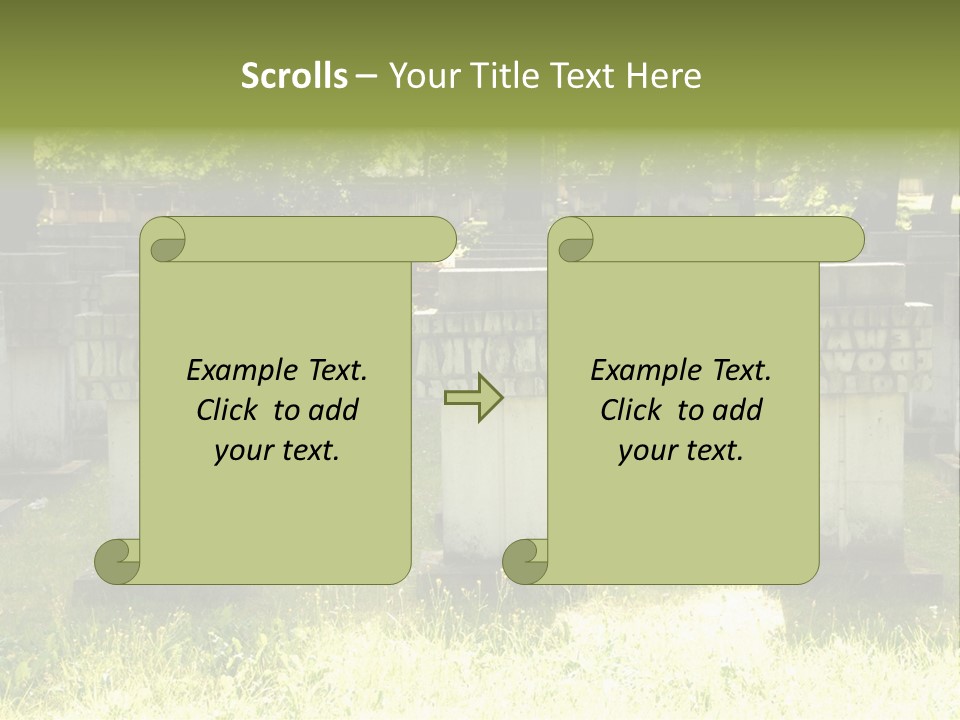 Scrolls – Your Title Text Here

Example Text.
Click to add
your text.

Example Text.
Click to add
your text.